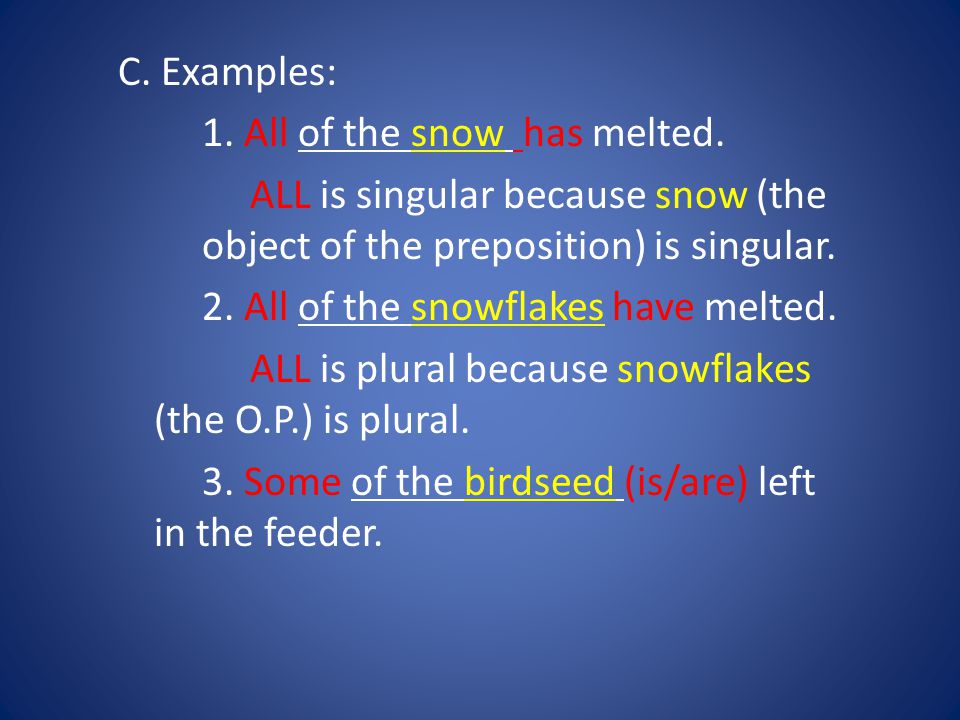 C. Examples:

1. All of the snow has melted.

ALL is singular because snow (the object of the preposition) is singular.

2. All of the snowflakes have melted.

ALL is plural because snowflakes (the O.P.) is plural.

3. Some of the birdseed (is/are) left in the feeder.